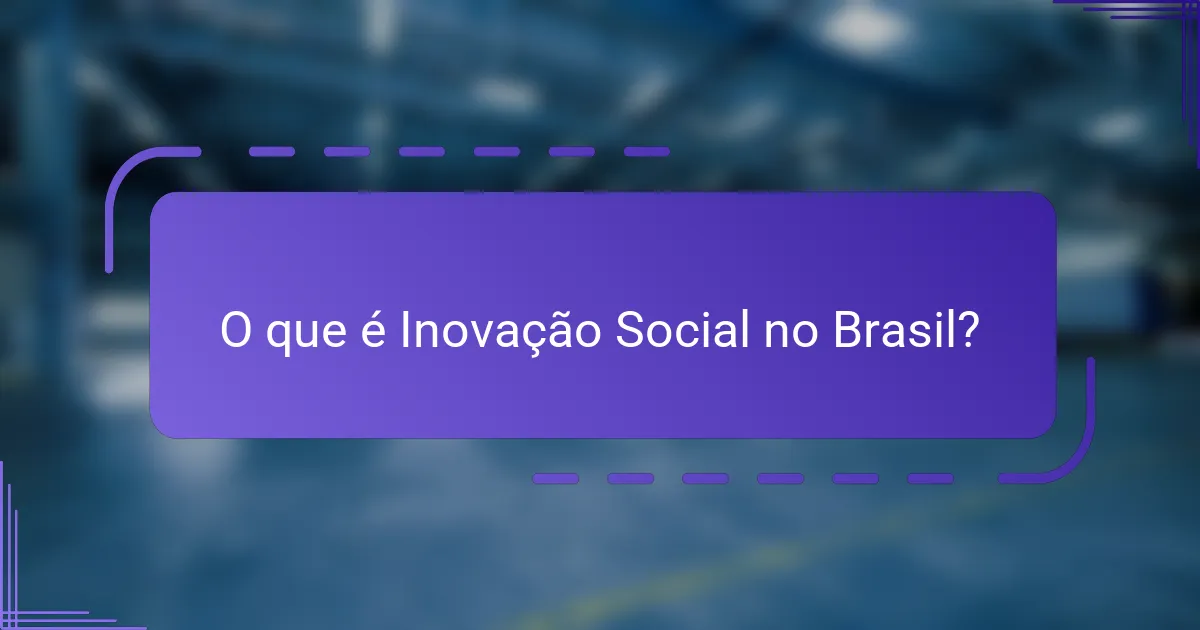 O que é Inovação Social no Brasil?